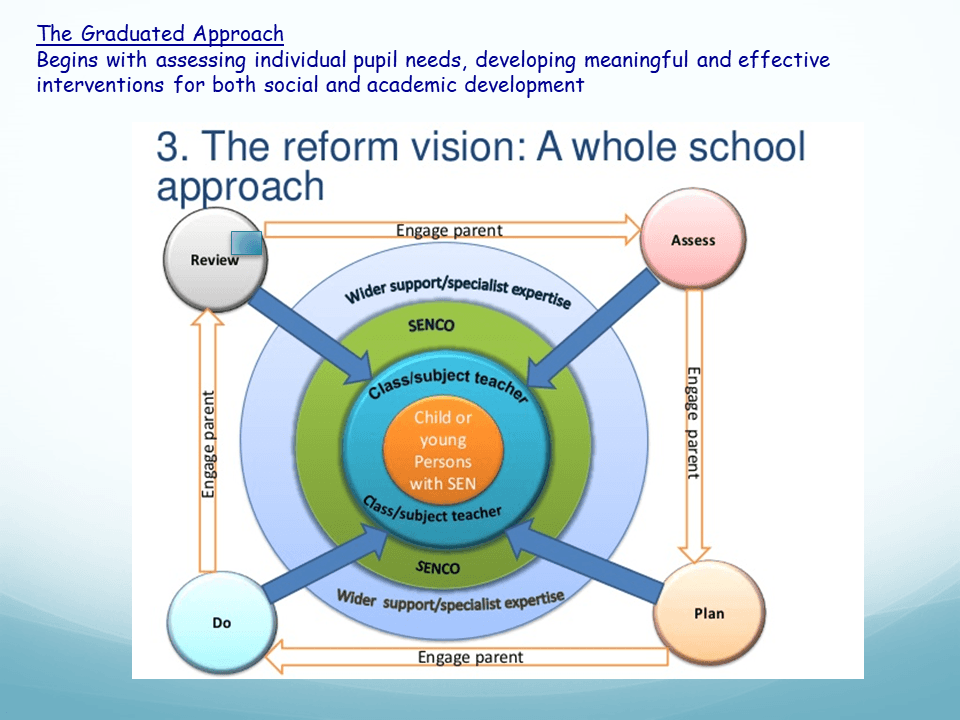 The Graduated Approach
Begins with assessing individual pupil needs, developing meaningful and effective interventions for both social and academic development

3. The reform vision: A whole school approach

Review
Engage parent
Assess
Wider support/specialist expertise
SENCO
Class/subject teacher
Child or young Persons with SEN
Class/subject teacher
SENCO
Wider support/specialist expertise
Engage parent
Engage parent
Do
Engage parent
Plan